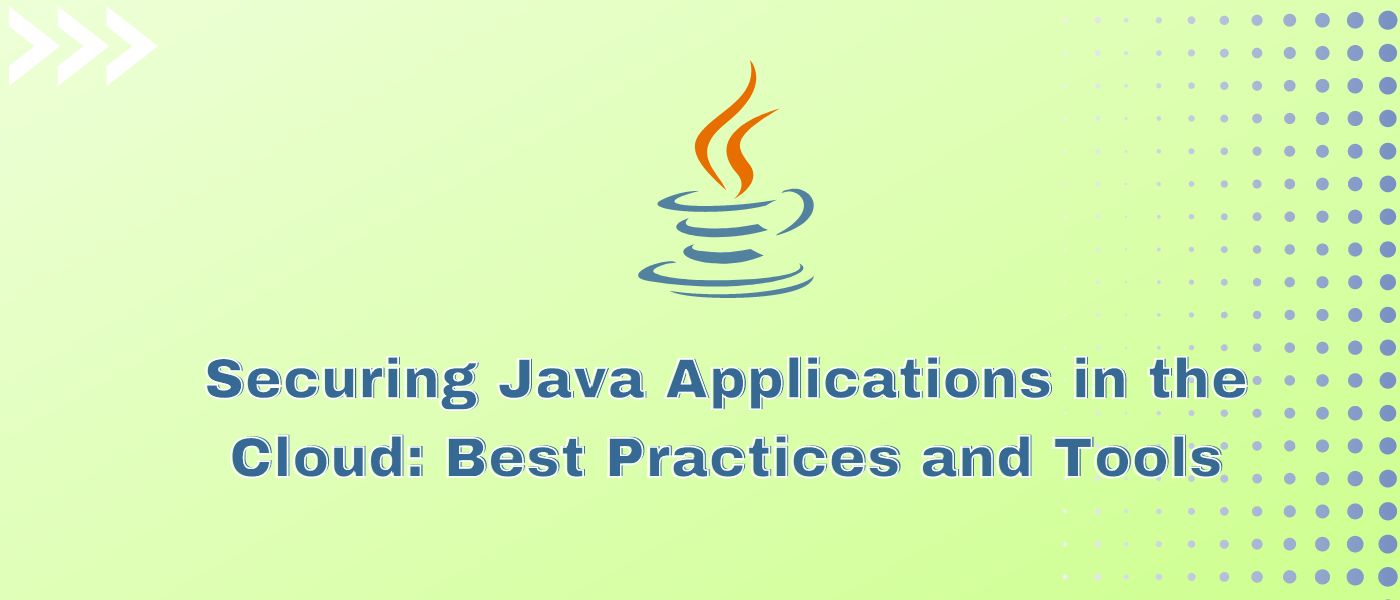 Securing Java Applications in the Cloud: Best Practices and Tools